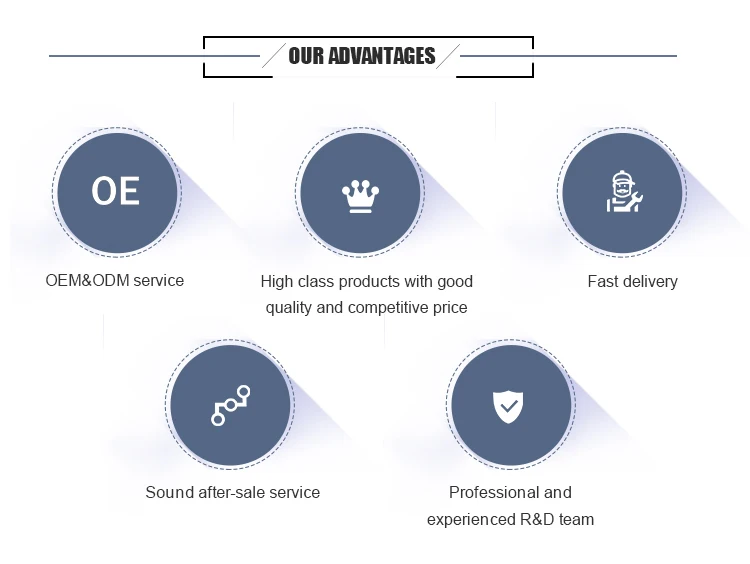 OUR ADVANTAGES

OE

OEM&ODM service

High class products with good quality and competitive price

Fast delivery

Sound after-sale service

Professional and experienced R&D team